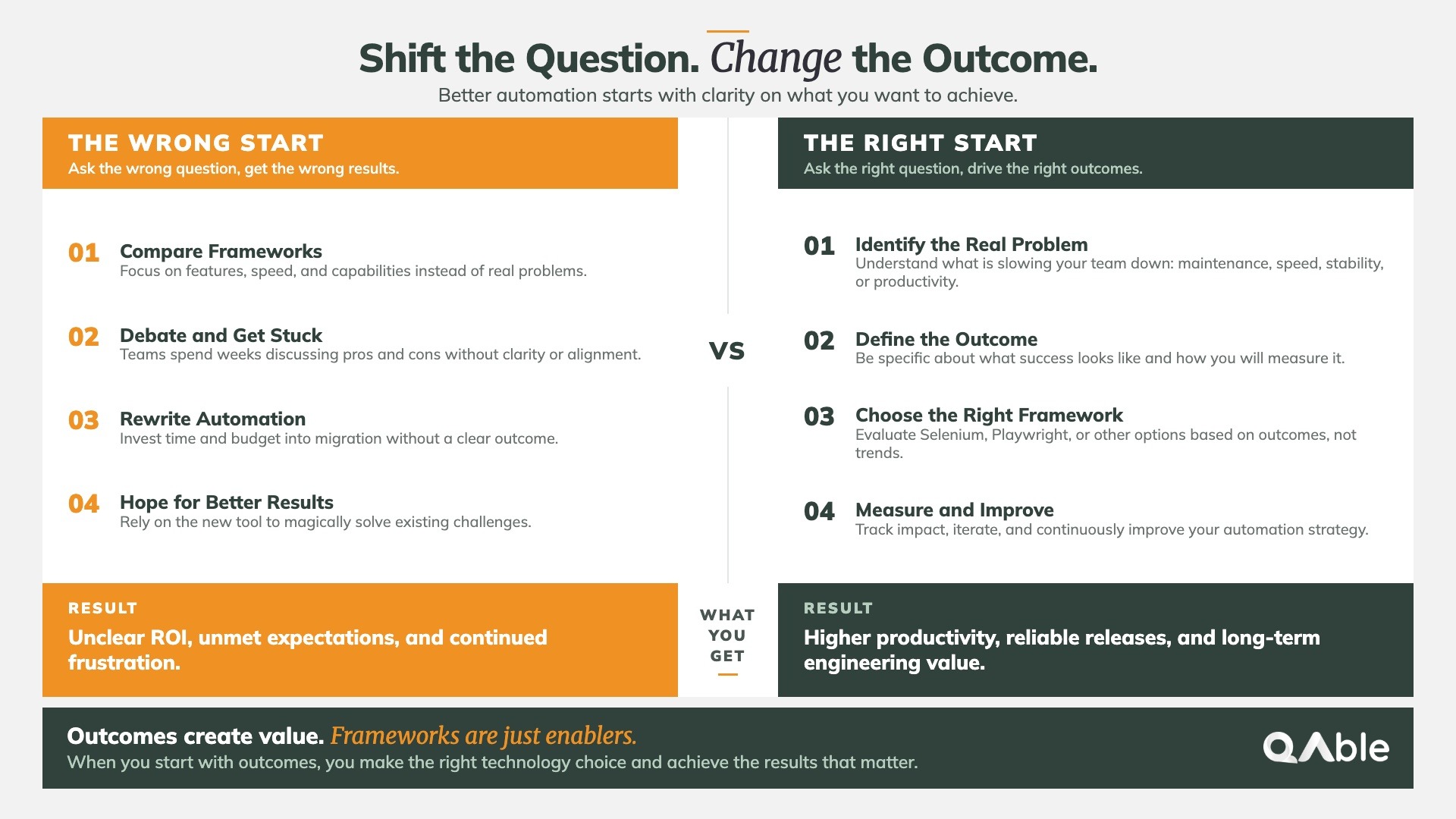 Shift the Question. Change the Outcome.

Better automation starts with clarity on what you want to achieve.

THE WRONG START

Ask the wrong question, get the wrong results.

01 Compare Frameworks
Focus on features, speed, and capabilities instead of real problems.

02 Debate and Get Stuck
Teams spend weeks discussing pros and cons without clarity or alignment.

03 Rewrite Automation
Invest time and budget into migration without a clear outcome.

04 Hope for Better Results
Rely on the new tool to magically solve existing challenges.

RESULT

Unclear ROI, unmet expectations, and continued frustration.

VS

WHAT YOU GET

THE RIGHT START

Ask the right question, drive the right outcomes.

01 Identify the Real Problem
Understand what is slowing your team down: maintenance, speed, stability, or productivity.

02 Define the Outcome
Be specific about what success looks like and how you will measure it.

03 Choose the Right Framework
Evaluate Selenium, Playwright, or other options based on outcomes, not trends.

04 Measure and Improve
Track impact, iterate, and continuously improve your automation strategy.

RESULT

Higher productivity, reliable releases, and long-term engineering value.

Outcomes create value. Frameworks are just enablers.

When you start with outcomes, you make the right technology choice and achieve the results that matter.

QAble